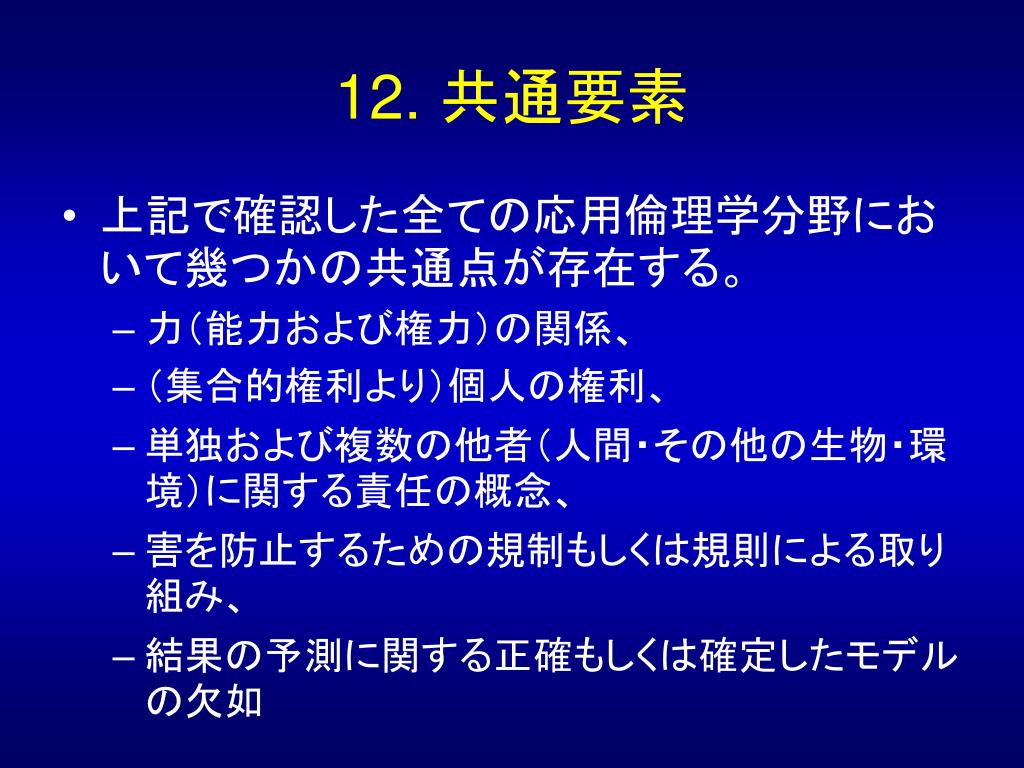 12. 共通要素

• 上記で確認した全ての応用倫理学分野において幾つかの共通点が存在する。
– 力（能力および権力）の関係、
– （集合的権利より）個人の権利、
– 単独および複数の他者（人間･その他の生物･環境）に関する責任の概念、
– 害を防止するための規制もしくは規則による取り組み、
– 結果の予測に関する正確もしくは確定したモデルの欠如